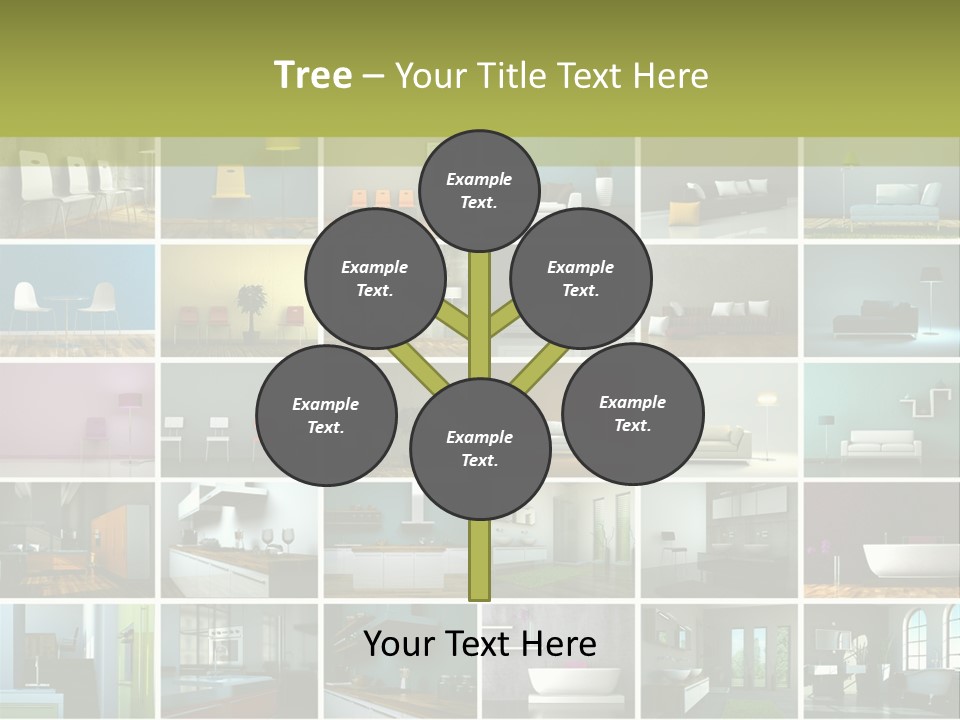 Tree – Your Title Text Here

Example Text.

Example Text.

Example Text.

Example Text.

Example Text.

Example Text.

Your Text Here